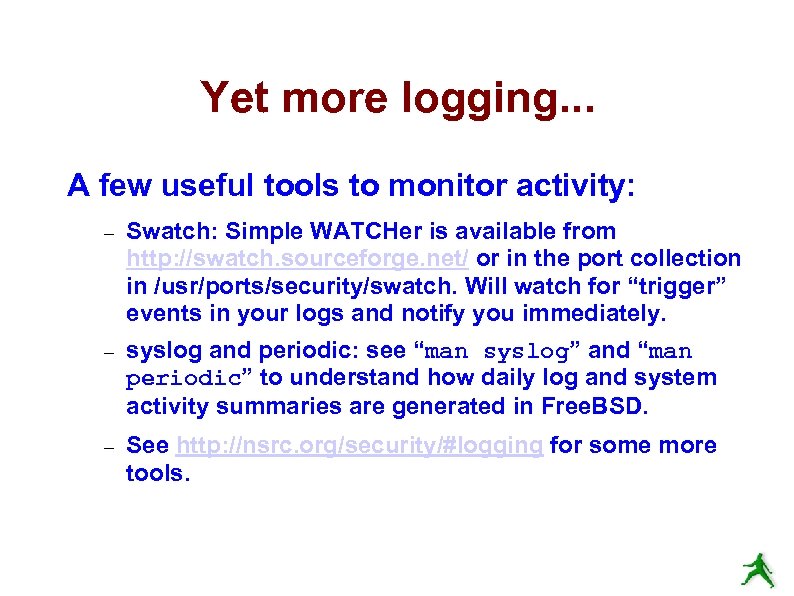 Yet more logging...

A few useful tools to monitor activity:

– Swatch: Simple WATCHer is available from http://swatch.sourceforge.net/ or in the port collection in /usr/ports/security/swatch. Will watch for “trigger” events in your logs and notify you immediately.

– syslog and periodic: see “man syslog” and “man periodic” to understand how daily log and system activity summaries are generated in FreeBSD.

– See http://nsrc.org/security/#logging for some more tools.